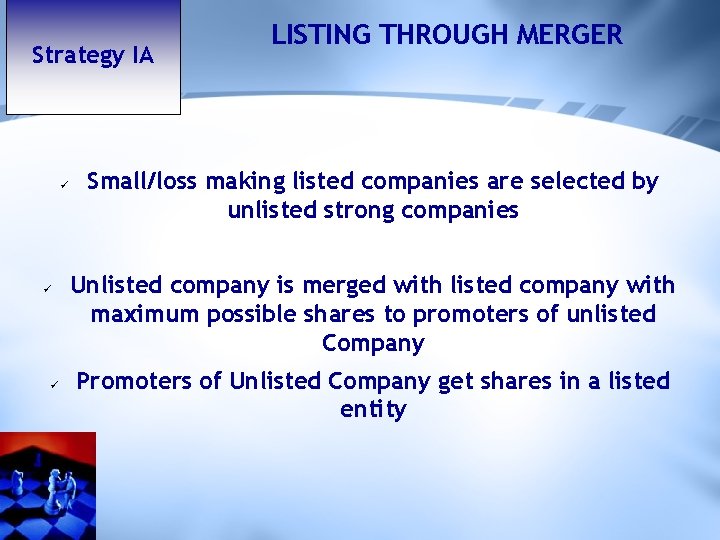 Strategy IA

LISTING THROUGH MERGER

✓ Small/loss making listed companies are selected by unlisted strong companies

✓ Unlisted company is merged with listed company with maximum possible shares to promoters of unlisted Company

✓ Promoters of Unlisted Company get shares in a listed entity